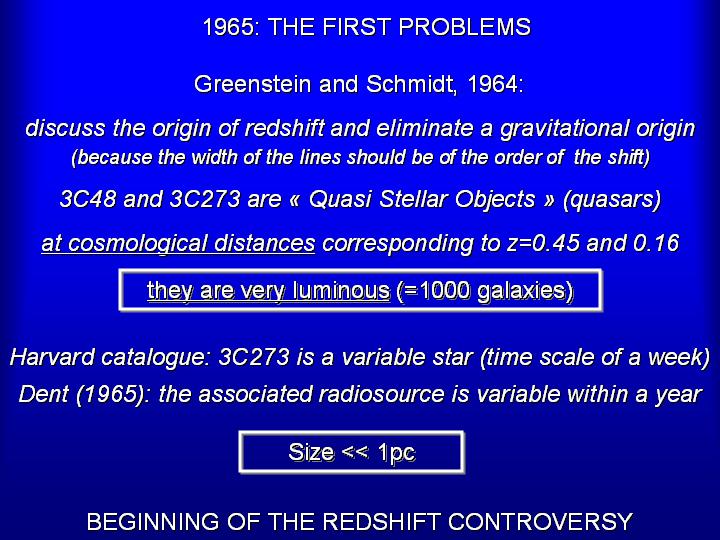 1965: THE FIRST PROBLEMS

Greenstein and Schmidt, 1964:

discuss the origin of redshift and eliminate a gravitational origin
(because the width of the lines should be of the order of the shift)

3C48 and 3C273 are « Quasi Stellar Objects » (quasars)

at cosmological distances corresponding to z=0.45 and 0.16

they are very luminous (=1000 galaxies)

Harvard catalogue: 3C273 is a variable star (time scale of a week)
Dent (1965): the associated radiosource is variable within a year

Size << 1pc

BEGINNING OF THE REDSHIFT CONTROVERSY